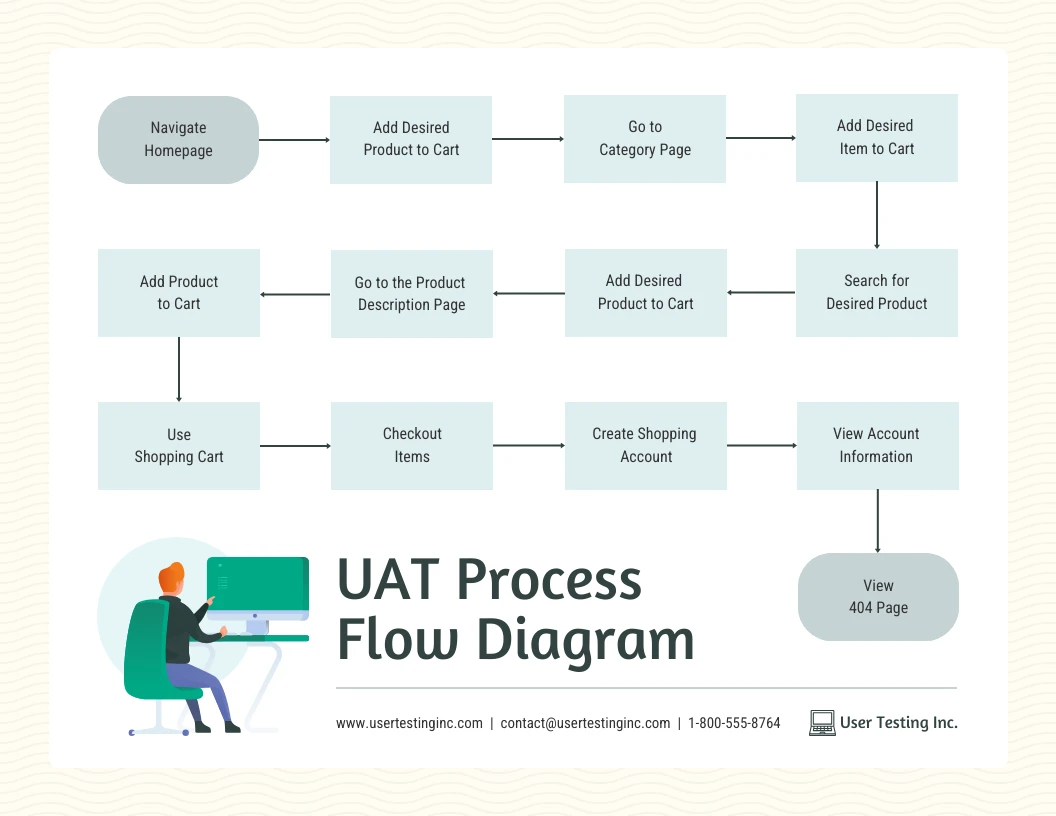 Navigate Homepage

Add Desired Product to Cart

Go to Category Page

Add Desired Item to Cart

Search for Desired Product

Add Desired Product to Cart

Go to the Product Description Page

Add Product to Cart

Use Shopping Cart

Checkout Items

Create Shopping Account

View Account Information

View 404 Page

UAT Process Flow Diagram

www.usertestinginc.com | contact@usertestinginc.com | 1-800-555-8764

User Testing Inc.